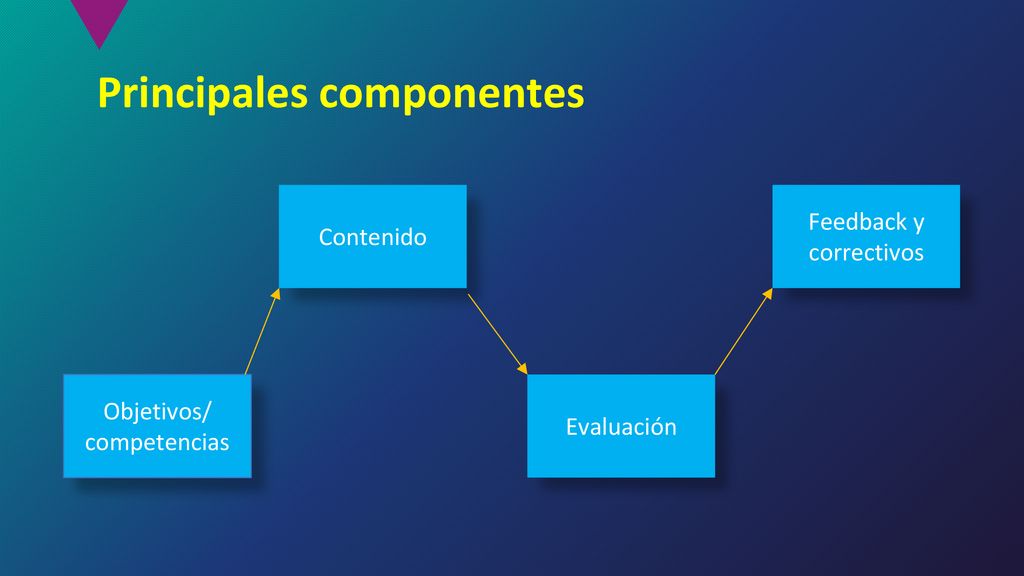 Principales componentes

Objetivos/ competencias

Contenido

Evaluación

Feedback y correctivos